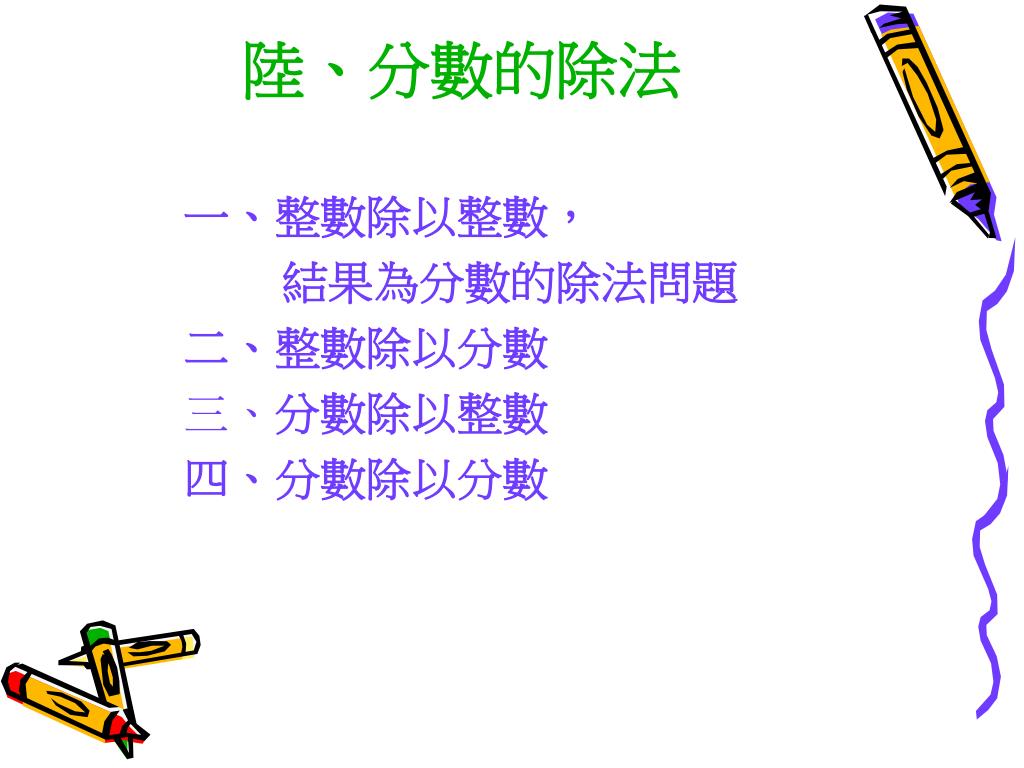 陸、分數的除法

一、整數除以整數，
結果為分數的除法問題
二、整數除以分數
三、分數除以整數
四、分數除以分數